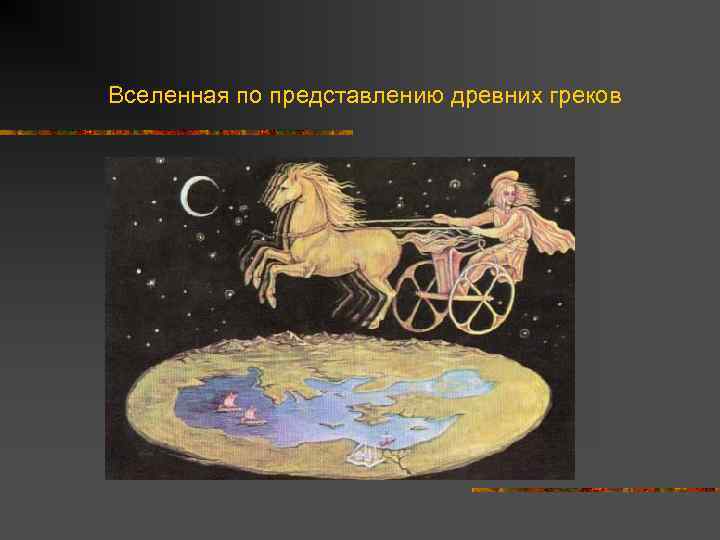 Вселенная по представлению древних греков